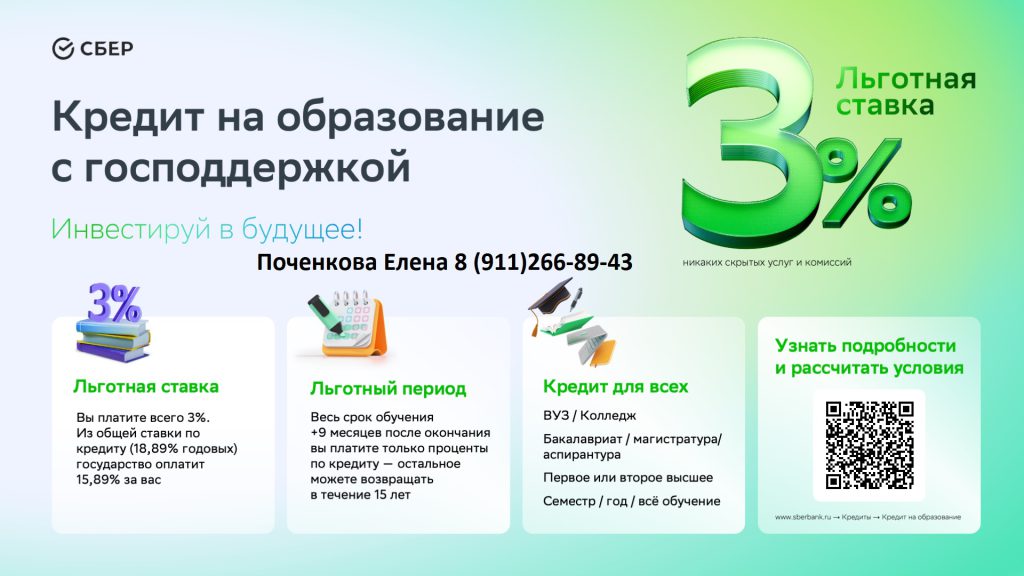 СБЕР

Кредит на образование с господдержкой

Инвестируй в будущее!

Поченкова Елена 8 (911)266-89-43

3%

Льготная ставка

никаких скрытых услуг и комиссий

3%

Льготная ставка

Вы платите всего 3%. Из общей ставки по кредиту (18,89% годовых) государство оплатит 15,89% за вас

Льготный период

Весь срок обучения +9 месяцев после окончания вы платите только проценты по кредиту — остальное можете возвращать в течение 15 лет

Кредит для всех

ВУЗ / Колледж

Бакалавриат / магистратура/ аспирантура

Первое или второе высшее

Семестр / год / всё обучение

Узнать подробности и рассчитать условия

www.sberbank.ru → Кредиты → Кредит на образование